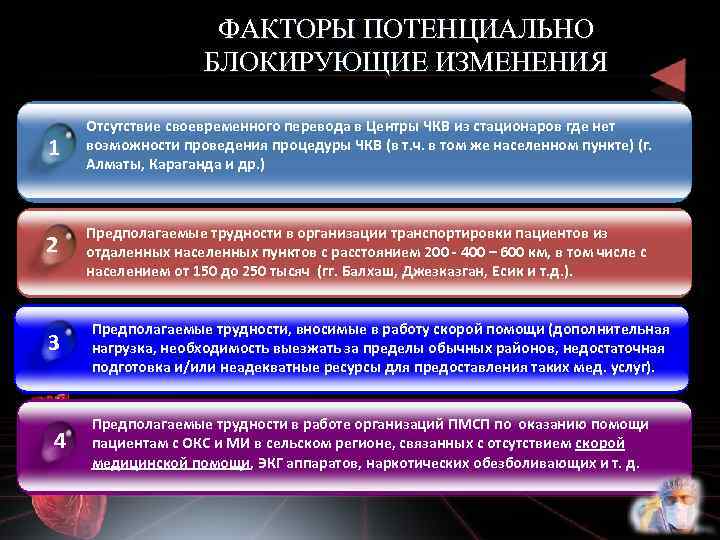 ФАКТОРЫ ПОТЕНЦИАЛЬНО БЛОКИРУЮЩИЕ ИЗМЕНЕНИЯ

1

Отсутствие своевременного перевода в Центры ЧКВ из стационаров где нет возможности проведения процедуры ЧКВ (в т.ч. в том же населенном пункте) (г. Алматы, Караганда и др.)

2

Предполагаемые трудности в организации транспортировки пациентов из отдаленных населенных пунктов с расстоянием 200 - 400 – 600 км, в том числе с населением от 150 до 250 тысяч (гг. Балхаш, Джезказган, Есик и т.д.).

3

Предполагаемые трудности, вносимые в работу скорой помощи (дополнительная нагрузка, необходимость выезжать за пределы обычных районов, недостаточная подготовка и/или неадекватные ресурсы для предоставления таких мед. услуг).

4

Предполагаемые трудности в работе организаций ПМСП по оказанию помощи пациентам с ОКС и МИ в сельском регионе, связанных с отсутствием скорой медицинской помощи, ЭКГ аппаратов, наркотических обезболивающих и т. д.